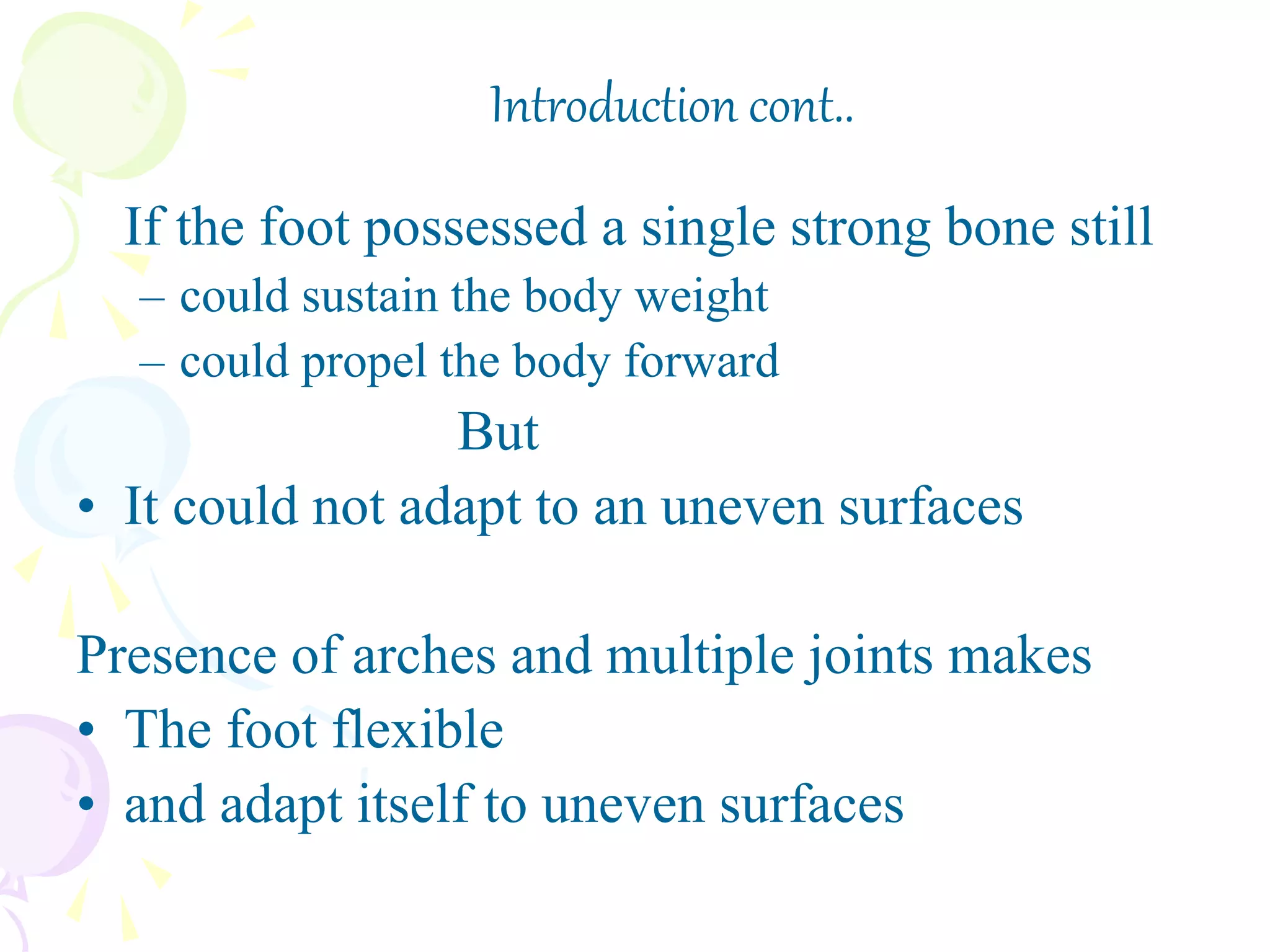 Introduction cont..

If the foot possessed a single strong bone still

– could sustain the body weight

– could propel the body forward

But

• It could not adapt to an uneven surfaces

Presence of arches and multiple joints makes

• The foot flexible

• and adapt itself to uneven surfaces